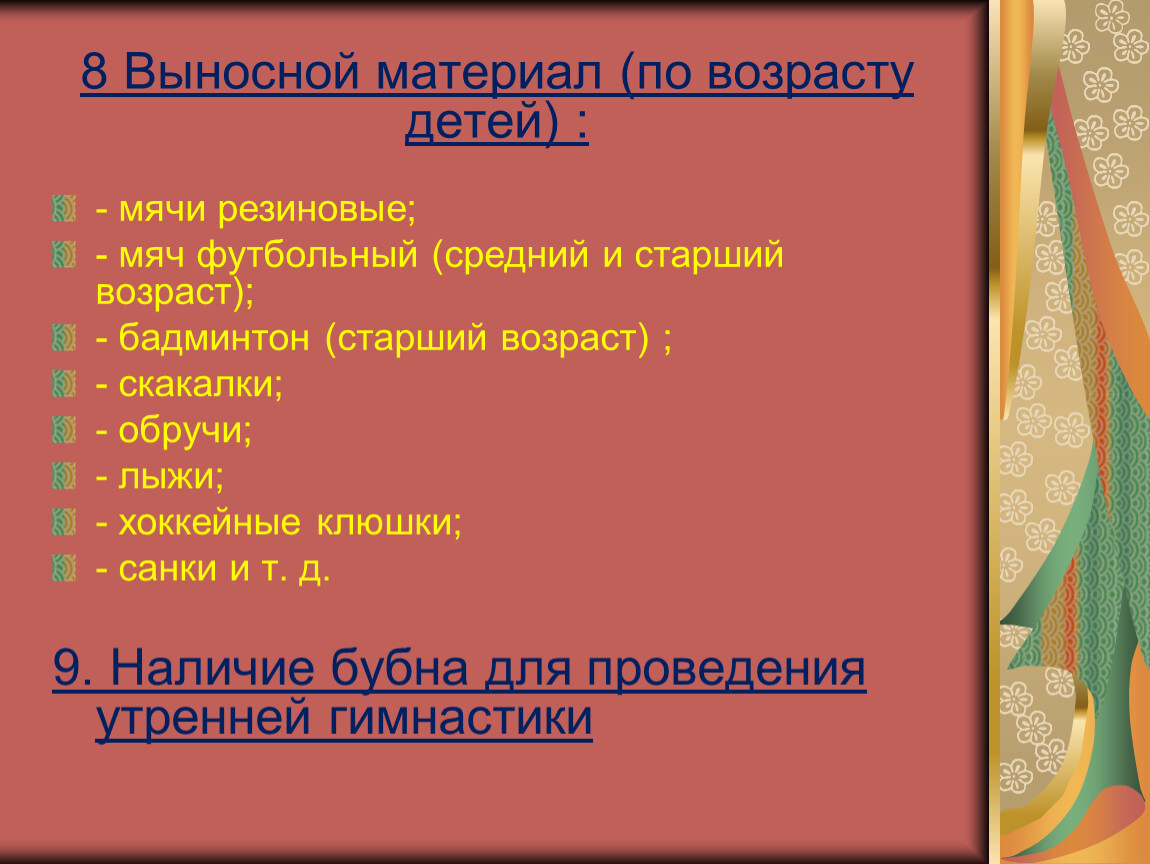 8 Выносной материал (по возрасту детей) :

- мячи резиновые;
- мяч футбольный (средний и старший возраст);
- бадминтон (старший возраст) ;
- скакалки;
- обручи;
- лыжи;
- хоккейные клюшки;
- санки и т. д.

9. Наличие бубна для проведения утренней гимнастики